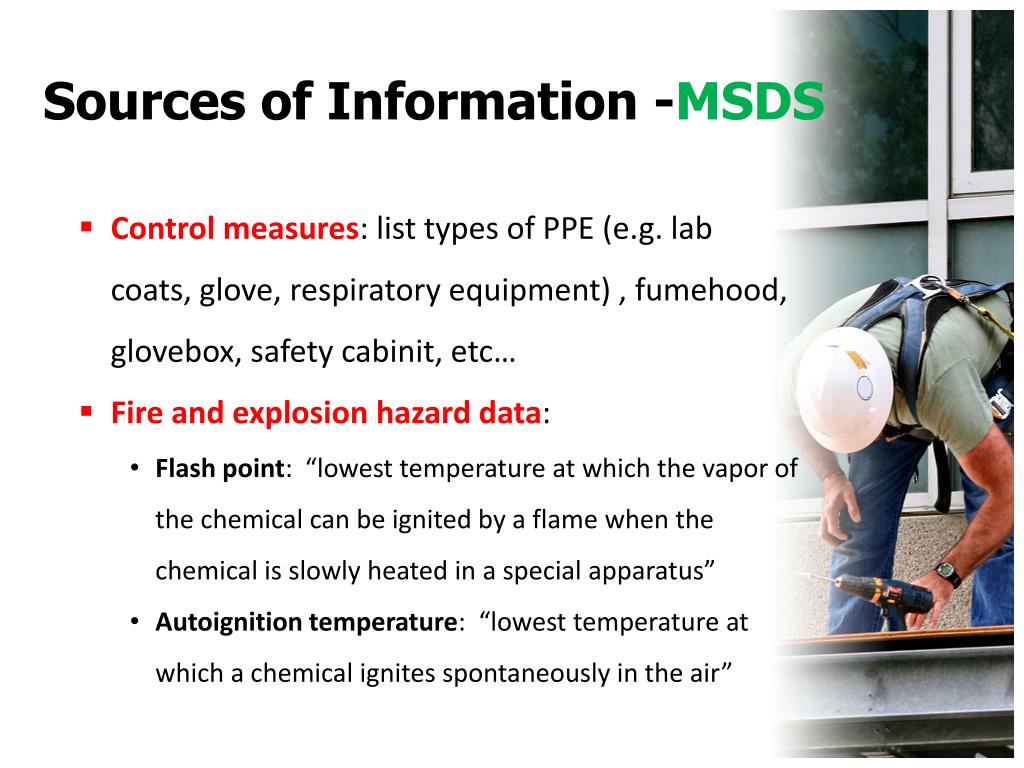 Sources of Information -MSDS

▪ Control measures: list types of PPE (e.g. lab coats, glove, respiratory equipment) , fumehood, glovebox, safety cabinit, etc…

▪ Fire and explosion hazard data:

• Flash point: “lowest temperature at which the vapor of the chemical can be ignited by a flame when the chemical is slowly heated in a special apparatus”

• Autoignition temperature: “lowest temperature at which a chemical ignites spontaneously in the air”